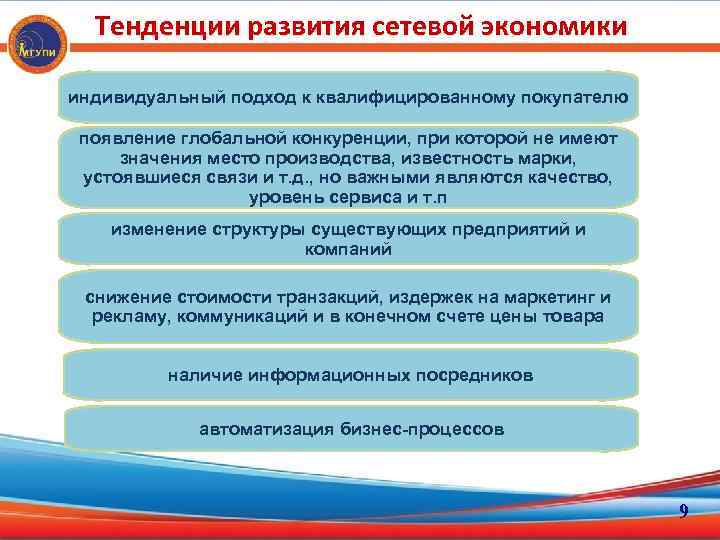 МГУПИ

Тенденции развития сетевой экономики

индивидуальный подход к квалифицированному покупателю

появление глобальной конкуренции, при которой не имеют значения место производства, известность марки, устоявшиеся связи и т.д., но важными являются качество, уровень сервиса и т.п

изменение структуры существующих предприятий и компаний

снижение стоимости транзакций, издержек на маркетинг и рекламу, коммуникаций и в конечном счете цены товара

наличие информационных посредников

автоматизация бизнес-процессов

9